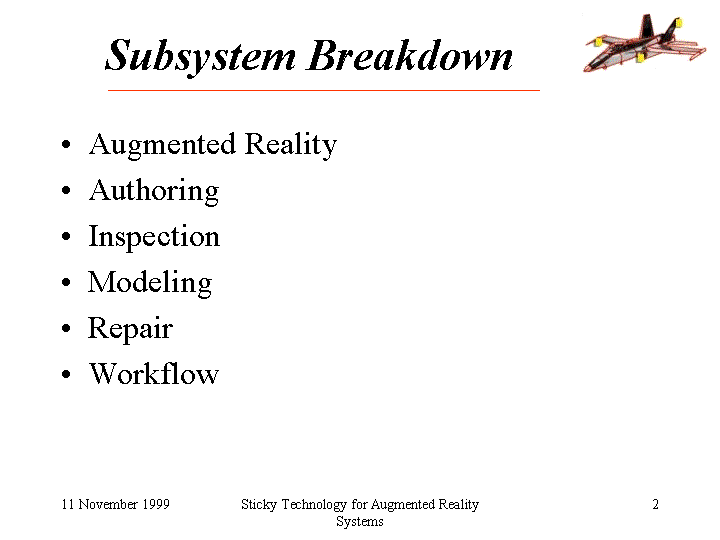 Subsystem Breakdown

• Augmented Reality
• Authoring
• Inspection
• Modeling
• Repair
• Workflow

11 November 1999

Sticky Technology for Augmented Reality Systems

2